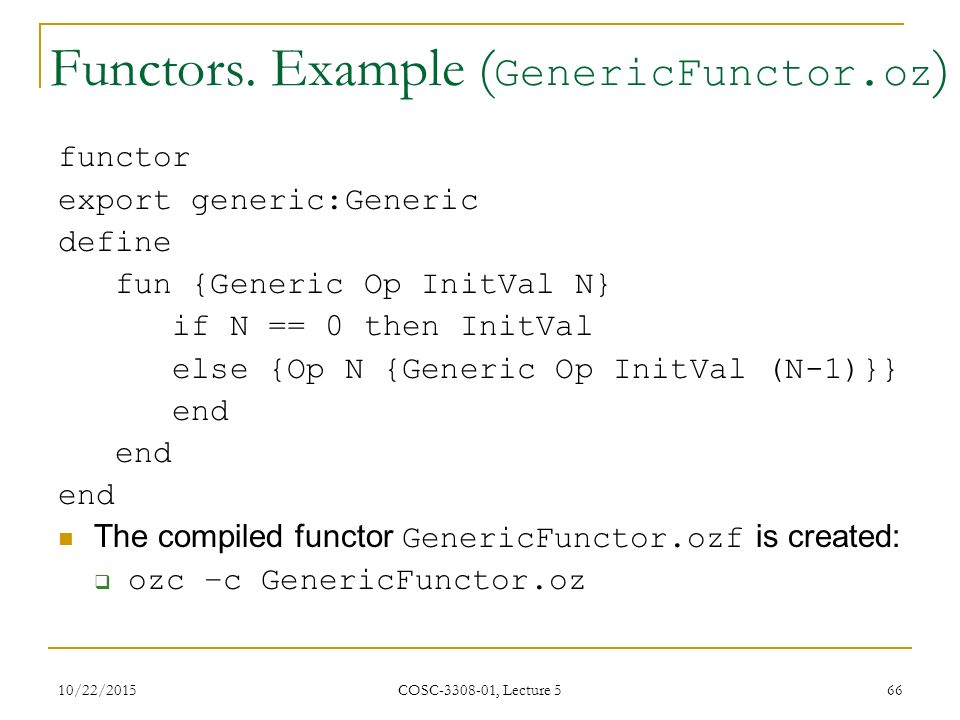 Functors. Example (GenericFunctor.oz)

functor
export generic:Generic
define
fun {Generic Op InitVal N}
if N == 0 then InitVal
else {Op N {Generic Op InitVal (N-1)}}
end
end
end

The compiled functor GenericFunctor.ozf is created:
ozc –c GenericFunctor.oz

10/22/2015
COSC-3308-01, Lecture 5
66